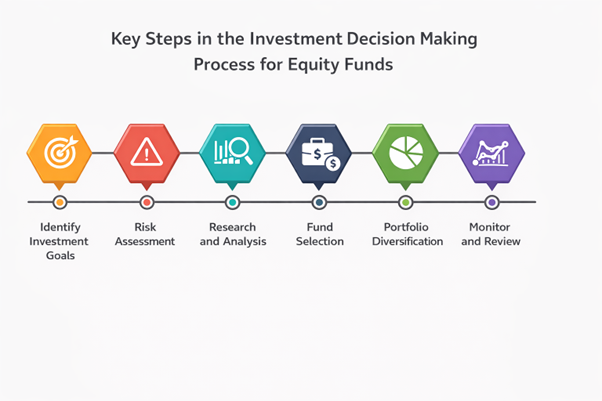 Key Steps in the Investment Decision Making Process for Equity Funds

Identify Investment Goals

Risk Assessment

Research and Analysis

Fund Selection

Portfolio Diversification

Monitor and Review